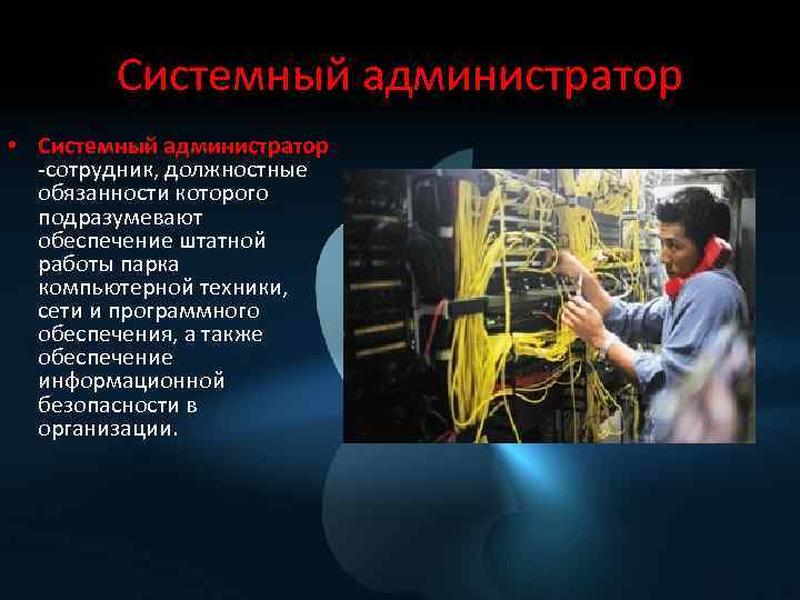 Системный администратор

• Системный администратор -сотрудник, должностные обязанности которого подразумевают обеспечение штатной работы парка компьютерной техники, сети и программного обеспечения, а также обеспечение информационной безопасности в организации.